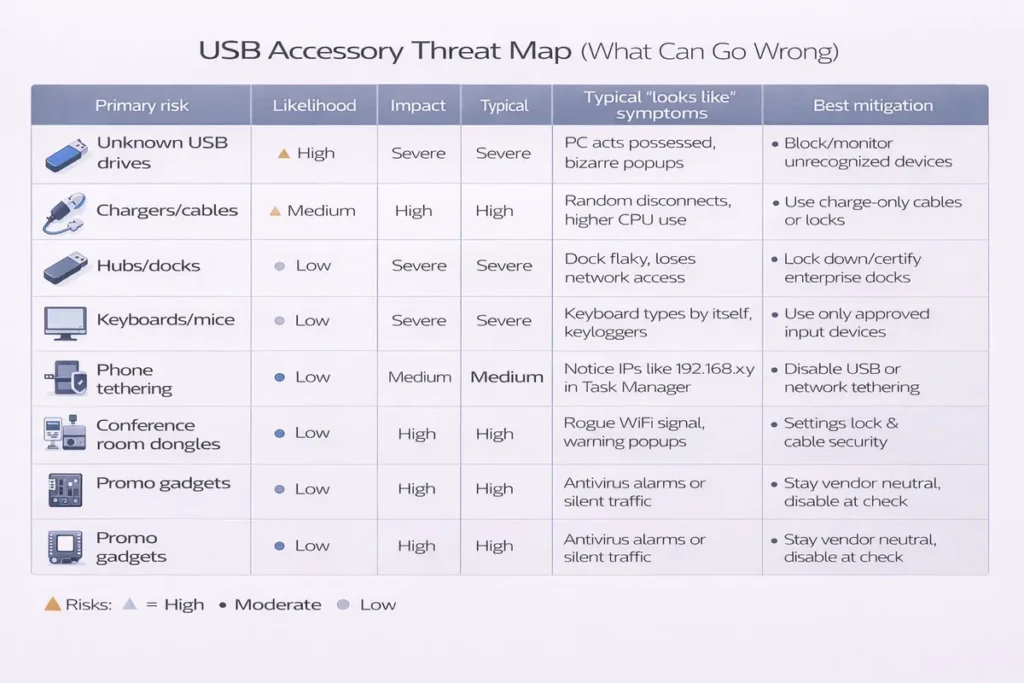 USB Accessory Threat Map (What Can Go Wrong)

| Primary risk | Likelihood | Impact | Typical | Typical "looks like" symptoms | Best mitigation |
|---|---|---|---|---|---|
| Unknown USB drives | ▲ High | Severe | Severe | PC acts possessed, bizarre popups | • Block/monitor unrecognized devices |
| Chargers/cables | ▲ Medium | High | High | Random disconnects, higher CPU use | • Use charge-only cables or locks |
| Hubs/docks | ● Low | Severe | Severe | Dock flaky, loses network access | • Lock down/certify enterprise docks |
| Keyboards/mice | ● Low | Severe | Severe | Keyboard types by itself, keyloggers | • Use only approved input devices |
| Phone tethering | ● Low | Medium | Medium | Notice IPs like 192.168.xy in Task Manager | • Disable USB or network tethering |
| Conference room dongles | ● Low | High | High | Rogue WiFi signal, warning popups | • Settings lock & cable security |
| Promo gadgets | ● Low | High | High | Antivirus alarms or silent traffic | • Stay vendor neutral, disable at check |
| Promo gadgets | ● Low | High | High | Antivirus alarms or silent traffic | • Stay vendor neutral, disable at check |

▲ Risks: ▲ = High • Moderate ● Low